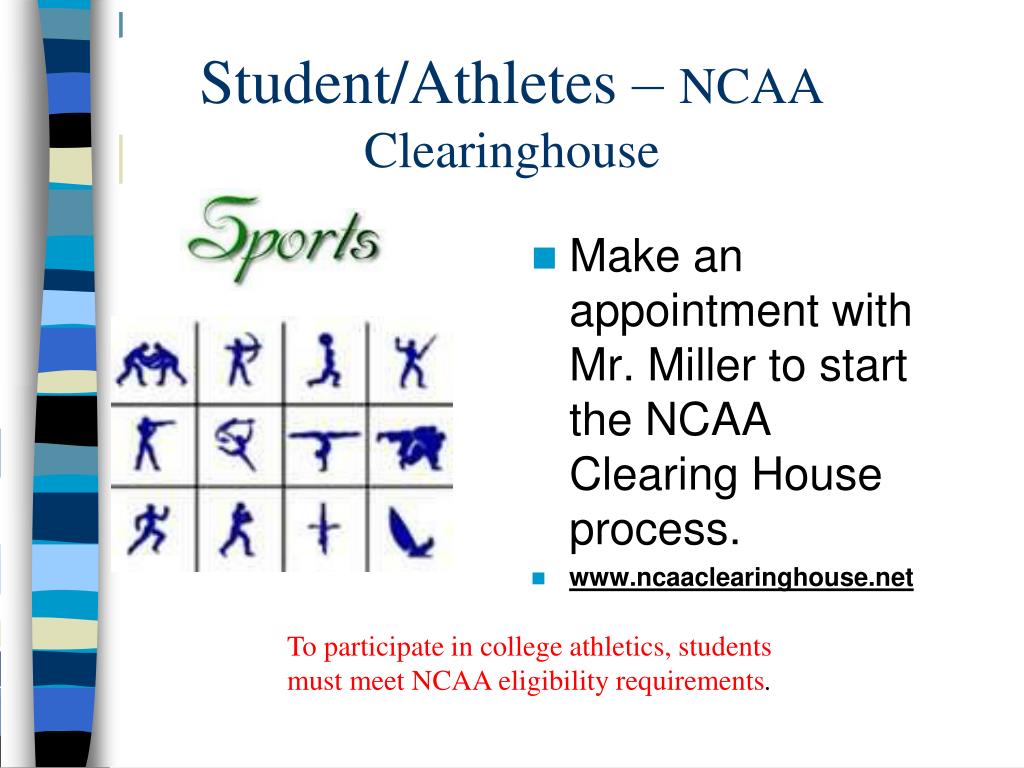 Student/Athletes – NCAA Clearinghouse

Sports

Make an appointment with Mr. Miller to start the NCAA Clearing House process.

www.ncaaclearinghouse.net

To participate in college athletics, students must meet NCAA eligibility requirements.